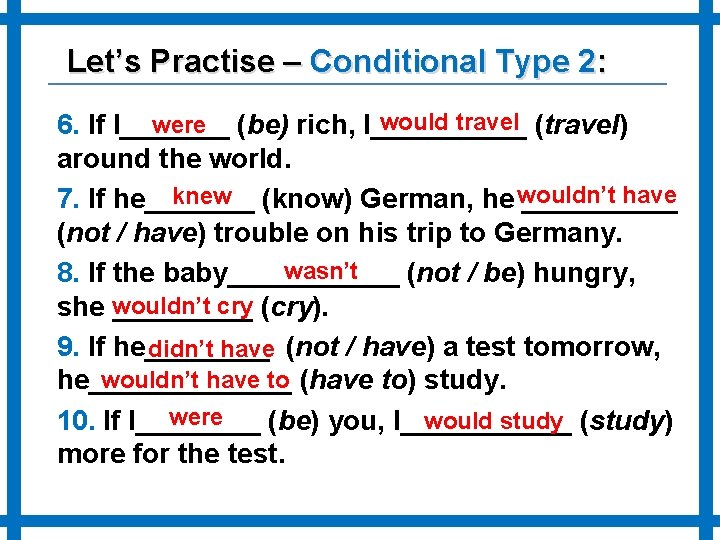 Let's Practise – Conditional Type 2:

6. If I were (be) rich, I would travel (travel) around the world.

7. If he knew (know) German, he wouldn't have (not / have) trouble on his trip to Germany.

8. If the baby wasn't (not / be) hungry, she wouldn't cry (cry).

9. If he didn't have (not / have) a test tomorrow, he wouldn't have to (have to) study.

10. If I were (be) you, I would study (study) more for the test.